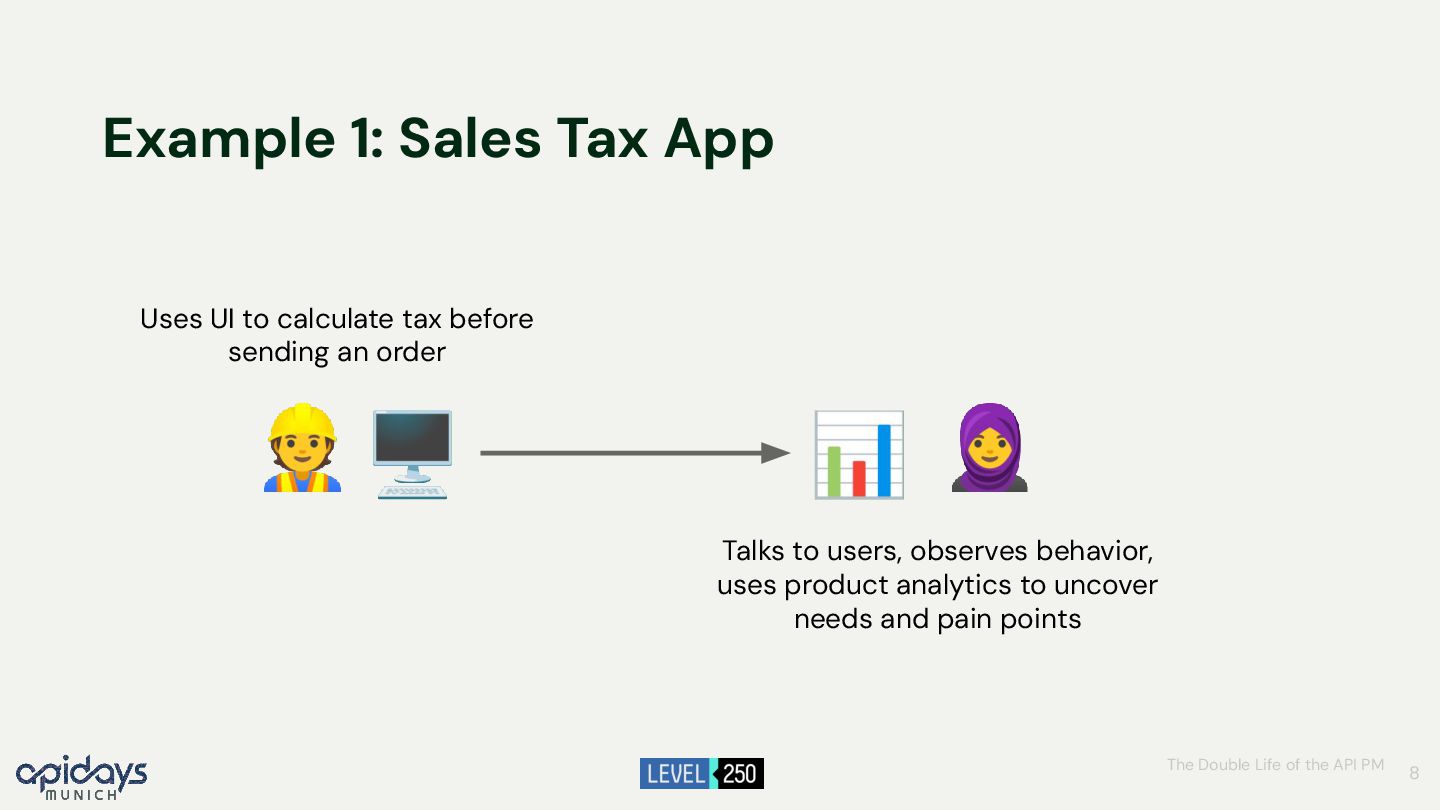 Example 1: Sales Tax App

Uses UI to calculate tax before sending an order

Talks to users, observes behavior, uses product analytics to uncover needs and pain points

apidays MUNICH

LEVEL 250

The Double Life of the API PM 8